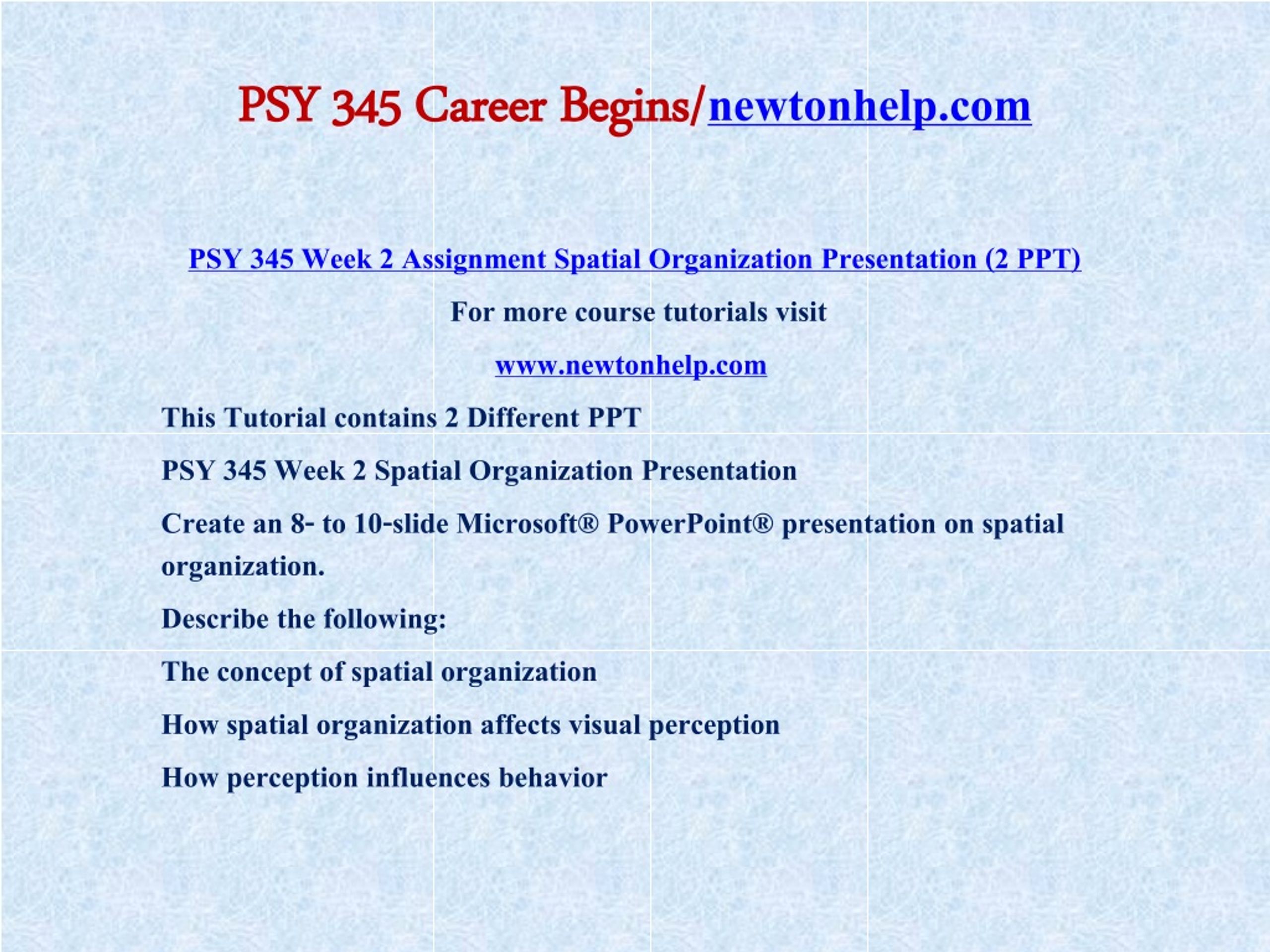 PSY 345 Career Begins/newtonhelp.com

PSY 345 Week 2 Assignment Spatial Organization Presentation (2 PPT)

For more course tutorials visit

www.newtonhelp.com

This Tutorial contains 2 Different PPT

PSY 345 Week 2 Spatial Organization Presentation

Create an 8- to 10-slide Microsoft® PowerPoint® presentation on spatial organization.

Describe the following:

The concept of spatial organization

How spatial organization affects visual perception

How perception influences behavior